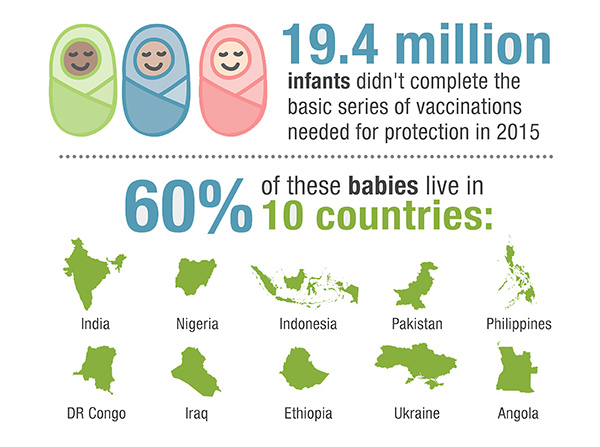 19.4 million

infants didn't complete the basic series of vaccinations needed for protection in 2015

60% of these babies live in 10 countries:

India
Nigeria
Indonesia
Pakistan
Philippines
DR Congo
Iraq
Ethiopia
Ukraine
Angola